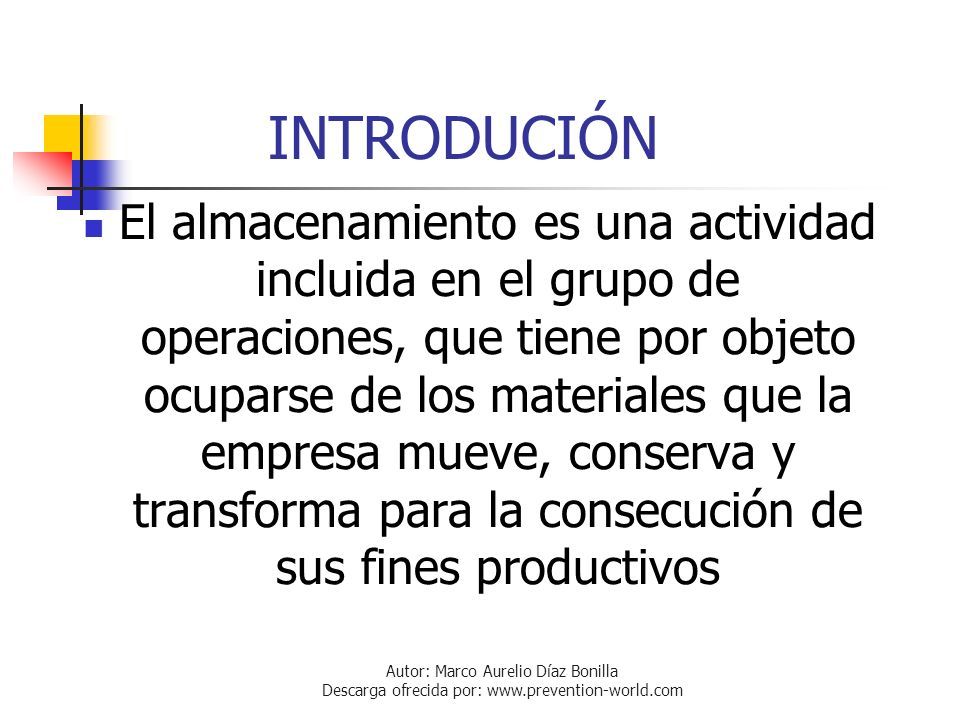 INTRODUCIÓN

El almacenamiento es una actividad incluida en el grupo de operaciones, que tiene por objeto ocuparse de los materiales que la empresa mueve, conserva y transforma para la consecución de sus fines productivos

Autor: Marco Aurelio Díaz Bonilla
Descarga ofrecida por: www.prevention-world.com